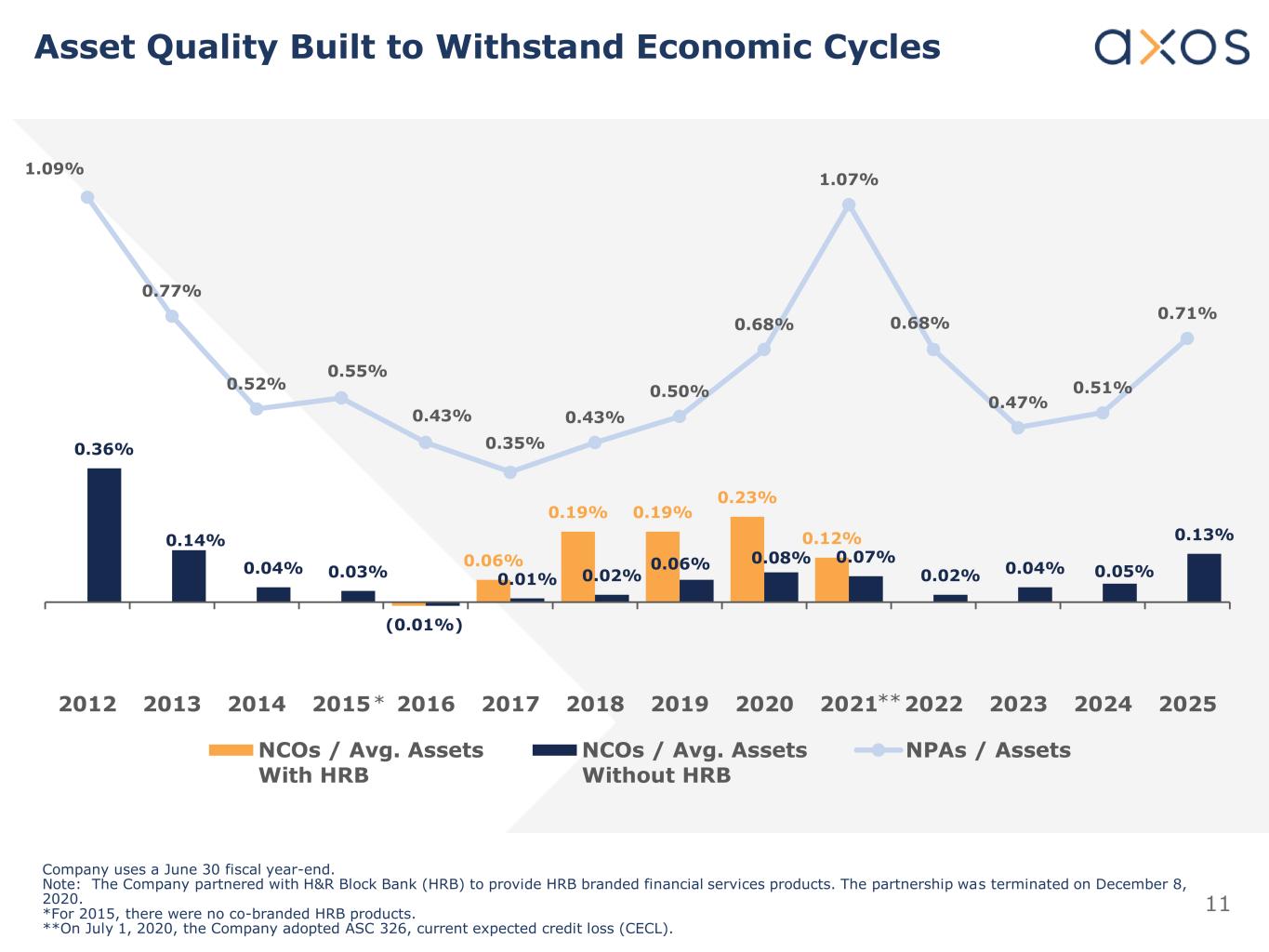 Asset Quality Built to Withstand Economic Cycles

axos

1.09%
0.77%
0.52%
0.55%
0.43%
0.35%
0.43%
0.50%
0.68%
1.07%
0.68%
0.47%
0.51%
0.71%

0.36%
0.14%
0.04%
0.03%
(0.01%)
0.06%
0.01%
0.19%
0.02%
0.19%
0.06%
0.23%
0.08%
0.12%
0.07%
0.02%
0.04%
0.05%
0.13%

2012 2013 2014 2015* 2016 2017 2018 2019 2020 2021** 2022 2023 2024 2025

NCOs / Avg. Assets With HRB
NCOs / Avg. Assets Without HRB
NPAs / Assets

Company uses a June 30 fiscal year-end.
Note: The Company partnered with H&R Block Bank (HRB) to provide HRB branded financial services products. The partnership was terminated on December 8, 2020.
*For 2015, there were no co-branded HRB products.
**On July 1, 2020, the Company adopted ASC 326, current expected credit loss (CECL).

11